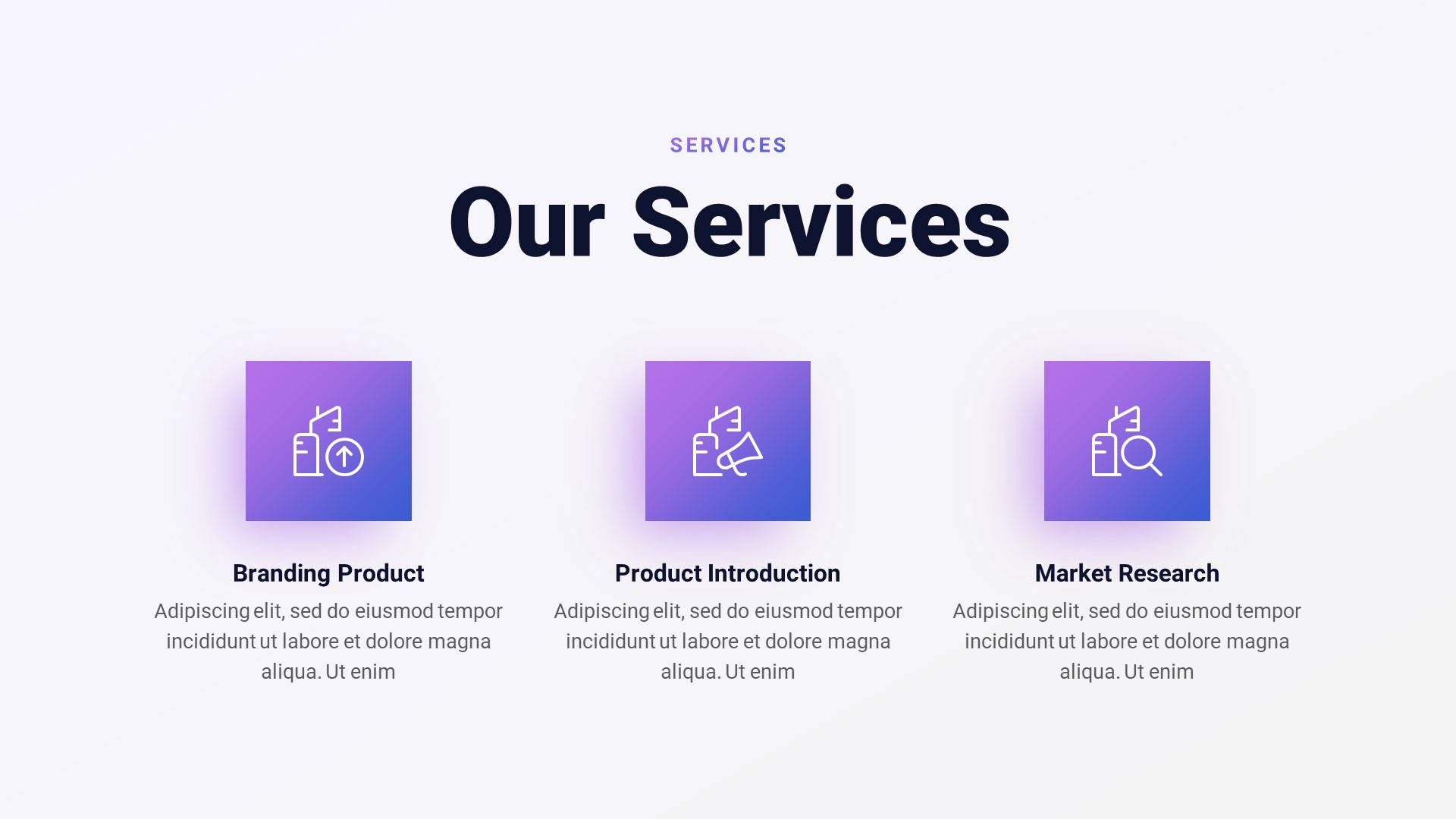 SERVICES

Our Services

Branding Product

Adipiscing elit, sed do eiusmod tempor incididunt ut labore et dolore magna aliqua. Ut enim

Product Introduction

Adipiscing elit, sed do eiusmod tempor incididunt ut labore et dolore magna aliqua. Ut enim

Market Research

Adipiscing elit, sed do eiusmod tempor incididunt ut labore et dolore magna aliqua. Ut enim